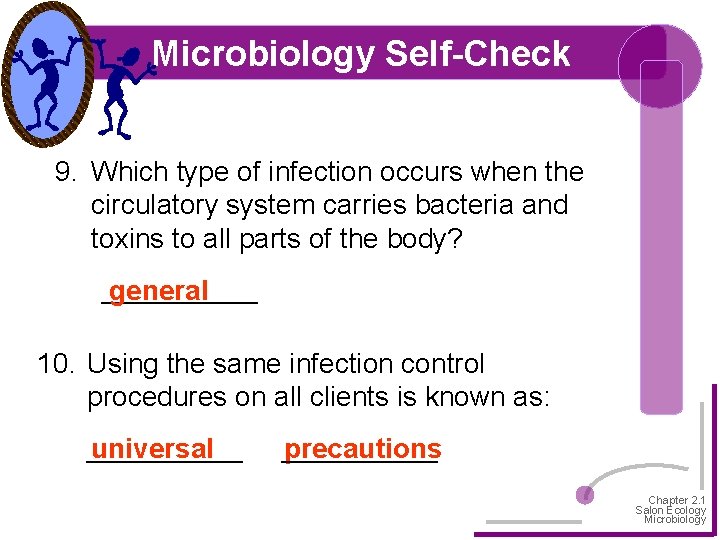 Microbiology Self-Check

9. Which type of infection occurs when the circulatory system carries bacteria and toxins to all parts of the body?

general

10. Using the same infection control procedures on all clients is known as:

universal precautions

Chapter 2.1
Salon Ecology
Microbiology